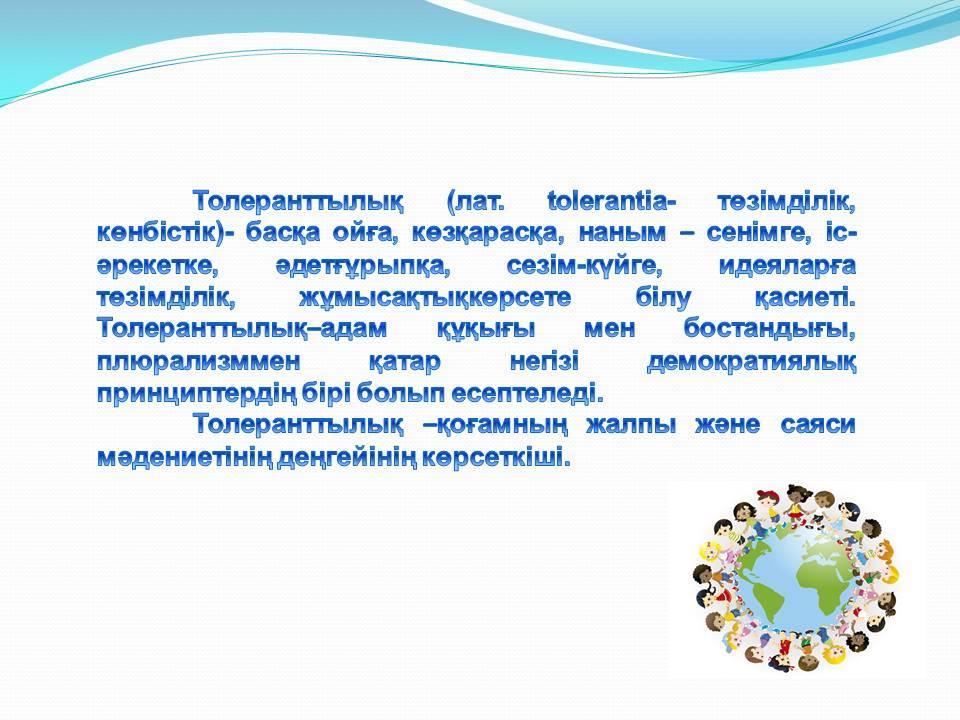 Толеранттылық (лат. tolerantia- төзімділік, көнбістік)- басқа ойға, көзқарасқа, наным – сенімге, іс-әрекетке, әдетғұрыпқа, сезім-күйге, идеяларға төзімділік, жұмысақтықкөрсете білу қасиеті. Толеранттылық–адам құқығы мен бостандығы, плюрализммен қатар негізі демократиялық принциптердің бірі болып есептеледі.

Толеранттылық –қоғамның жалпы және саяси мәдениетінің деңгейінің көрсеткіші.